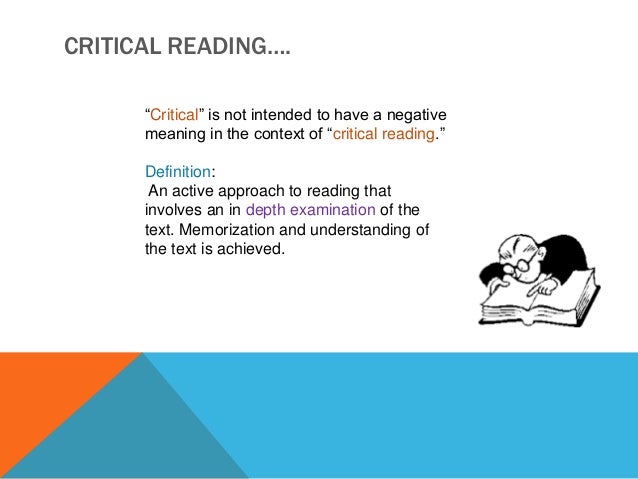 CRITICAL READING….

“Critical” is not intended to have a negative meaning in the context of “critical reading.”

Definition:
An active approach to reading that involves an in depth examination of the text. Memorization and understanding of the text is achieved.